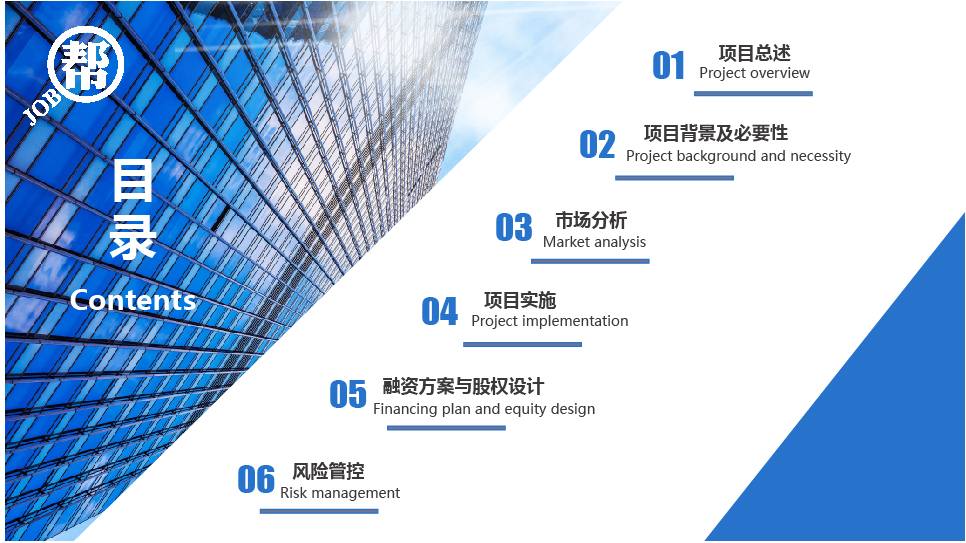 JOB 帮

目录

Contents

01 项目总述
Project overview

02 项目背景及必要性
Project background and necessity

03 市场分析
Market analysis

04 项目实施
Project implementation

05 融资方案与股权设计
Financing plan and equity design

06 风险管控
Risk management